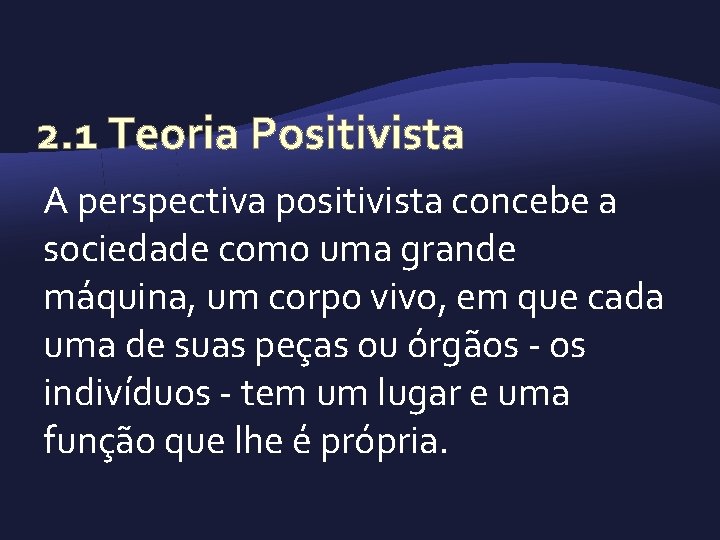 2.1 Teoria Positivista

A perspectiva positivista concebe a sociedade como uma grande máquina, um corpo vivo, em que cada uma de suas peças ou órgãos - os indivíduos - tem um lugar e uma função que lhe é própria.